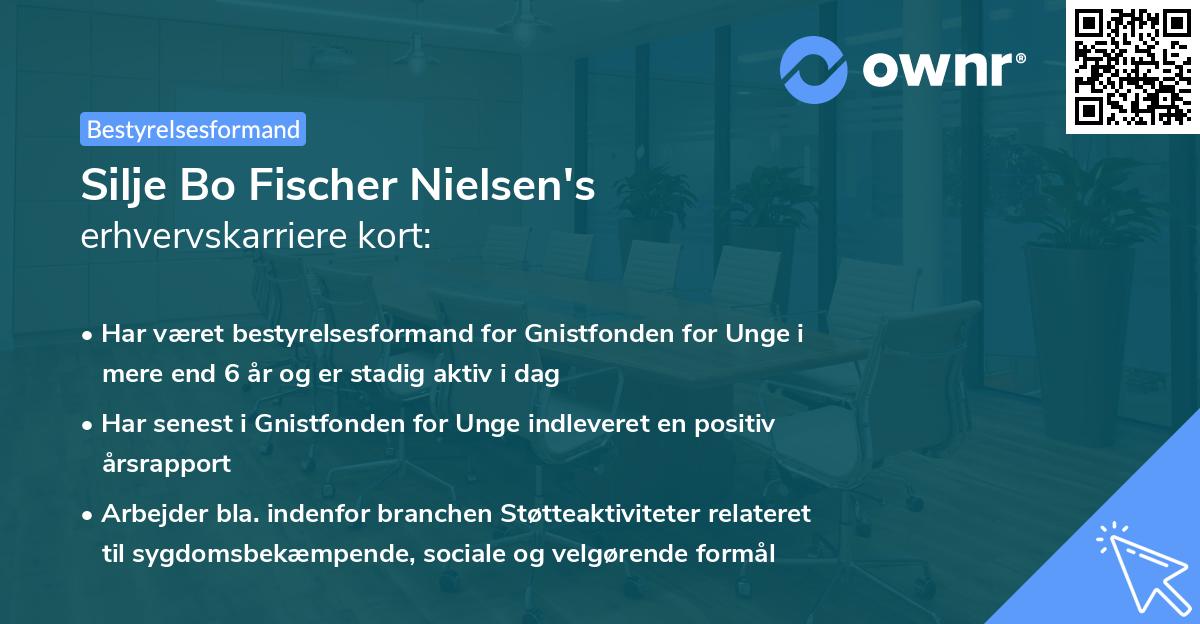 ownr®

Bestyrelsesformand

Silje Bo Fischer Nielsen's
erhvervskarriere kort:

• Har været bestyrelsesformand for Gnistfonden for Unge i mere end 6 år og er stadig aktiv i dag
• Har senest i Gnistfonden for Unge indleveret en positiv årsrapport
• Arbejder bla. indenfor branchen Støtteaktiviteter relateret til sygdomsbekæmpende, sociale og velgørende formål